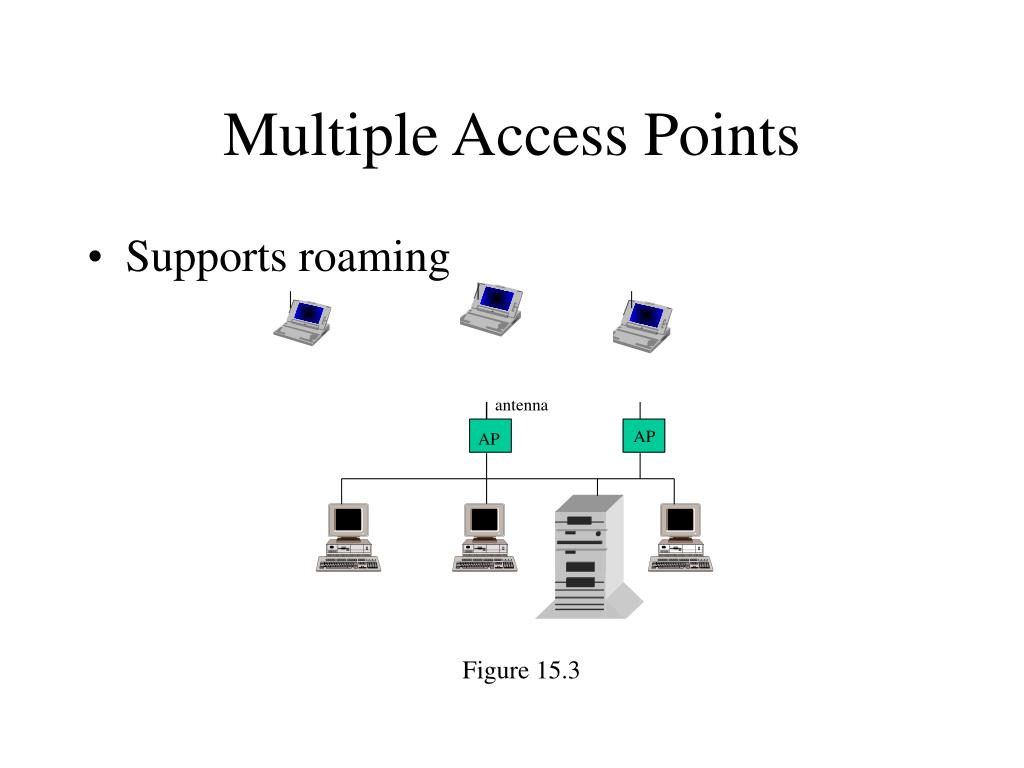 Multiple Access Points

• Supports roaming

antenna

AP

AP

Figure 15.3